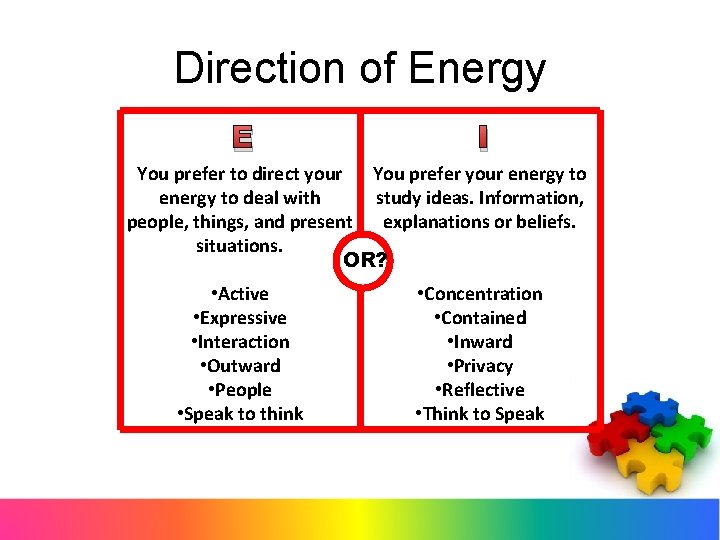 Direction of Energy

E

You prefer to direct your energy to deal with people, things, and present situations.

•Active
•Expressive
•Interaction
•Outward
•People
•Speak to think

OR?

I

You prefer your energy to study ideas. Information, explanations or beliefs.

•Concentration
•Contained
•Inward
•Privacy
•Reflective
•Think to Speak